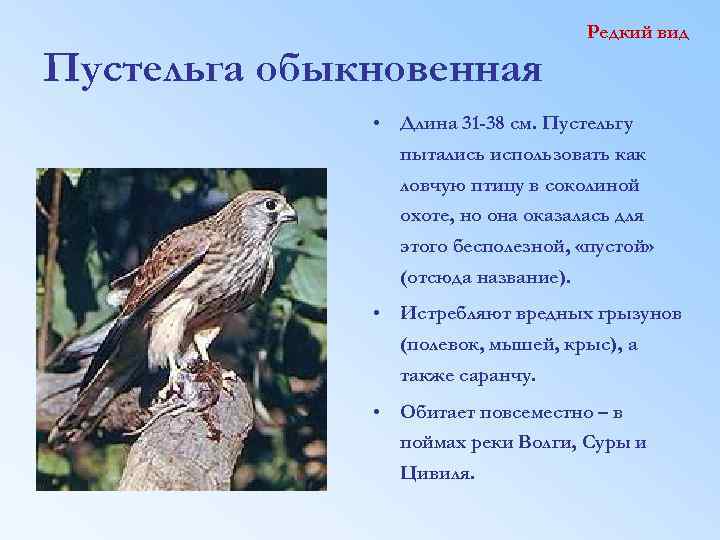 Редкий вид

Пустельга обыкновенная

• Длина 31-38 см. Пустельгу пытались использовать как ловчую птицу в соколиной охоте, но она оказалась для этого бесполезной, «пустой» (отсюда название).

• Истребляют вредных грызунов (полевок, мышей, крыс), а также саранчу.

• Обитает повсеместно – в поймах реки Волги, Суры и Цивиля.